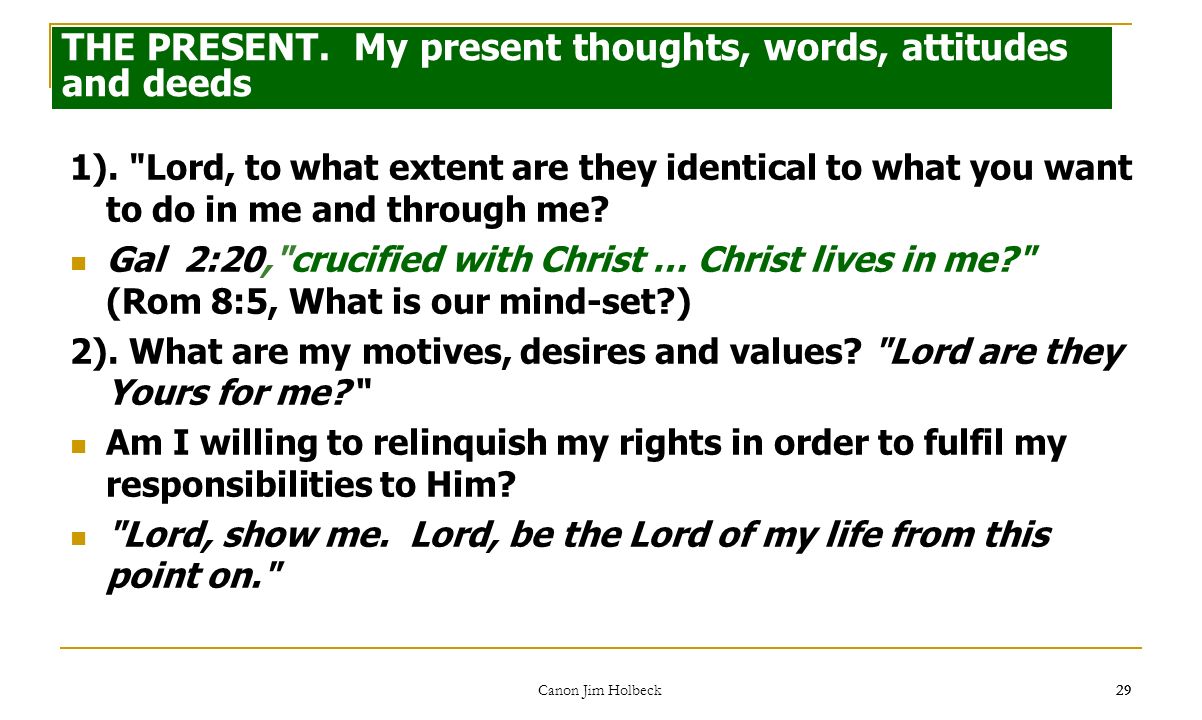 THE PRESENT. My present thoughts, words, attitudes and deeds

1). "Lord, to what extent are they identical to what you want to do in me and through me?

Gal 2:20,"crucified with Christ … Christ lives in me?" (Rom 8:5, What is our mind-set?)

2). What are my motives, desires and values? "Lord are they Yours for me?"

Am I willing to relinquish my rights in order to fulfil my responsibilities to Him?

"Lord, show me. Lord, be the Lord of my life from this point on."

Canon Jim Holbeck

29